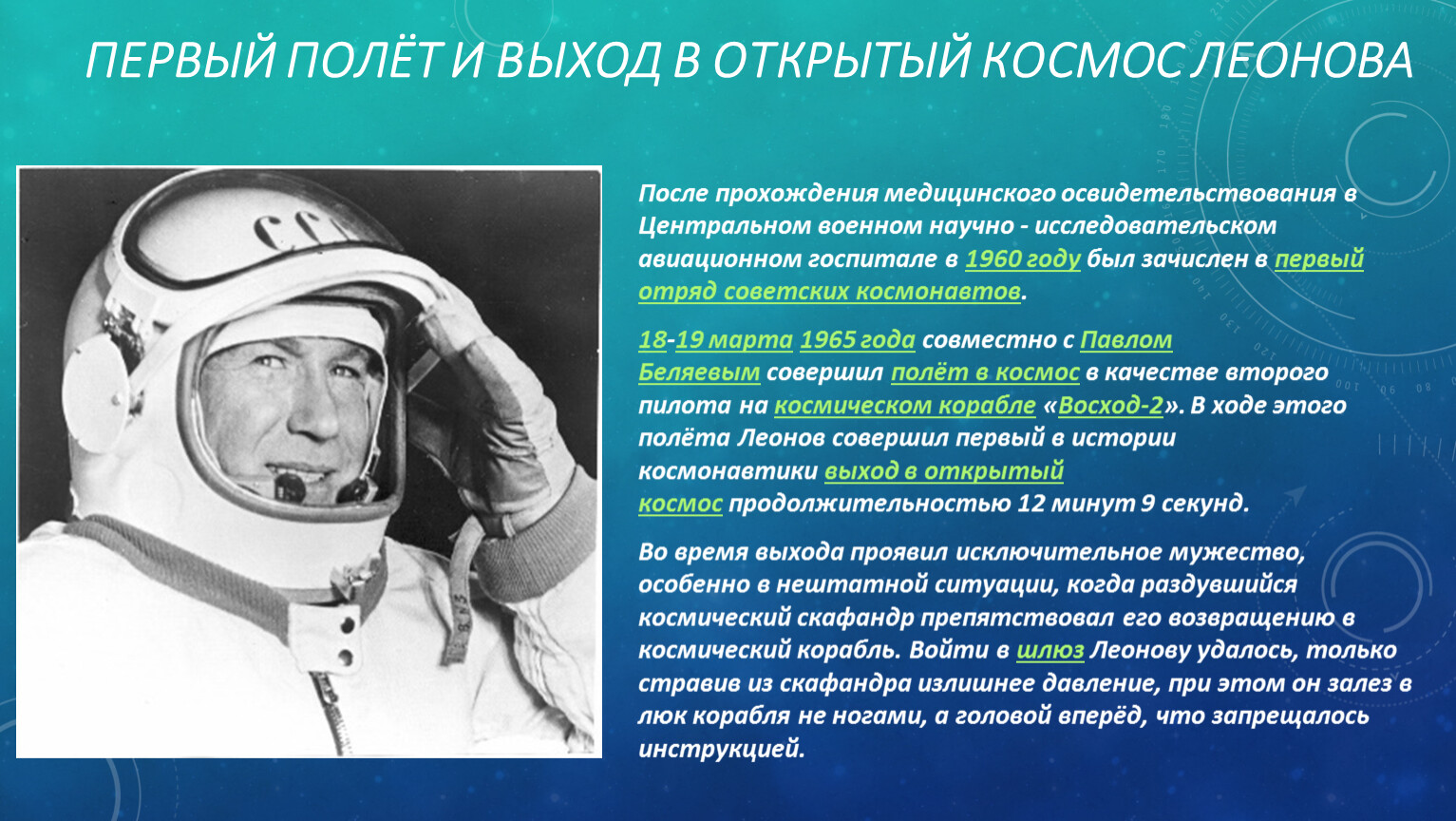 ПЕРВЫЙ ПОЛЁТ И ВЫХОД В ОТКРЫТЫЙ КОСМОС ЛЕОНОВА

СССР

После прохождения медицинского освидетельствования в Центральном военном научно - исследовательском авиационном госпитале в 1960 году был зачислен в первый отряд советских космонавтов.

18-19 марта 1965 года совместно с Павлом Беляевым совершил полёт в космос в качестве второго пилота на космическом корабле «Восход-2». В ходе этого полёта Леонов совершил первый в истории космонавтики выход в открытый космос продолжительностью 12 минут 9 секунд.

Во время выхода проявил исключительное мужество, особенно в нештатной ситуации, когда раздувшийся космический скафандр препятствовал его возвращению в космический корабль. Войти в шлюз Леонову удалось, только стравив из скафандра излишнее давление, при этом он залез в люк корабля не ногами, а головой вперёд, что запрещалось инструкцией.